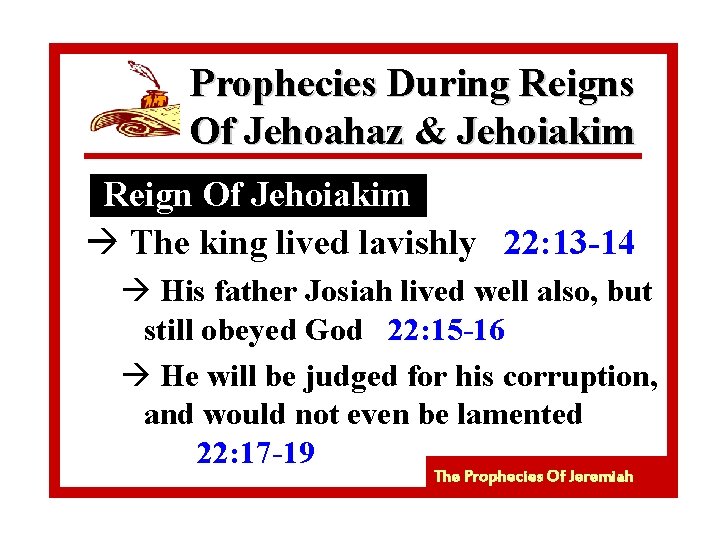 Prophecies During Reigns Of Jehoahaz & Jehoiakim

Reign Of Jehoiakim

→ The king lived lavishly 22:13-14

→ His father Josiah lived well also, but still obeyed God 22:15-16

→ He will be judged for his corruption, and would not even be lamented 22:17-19

The Prophecies Of Jeremiah